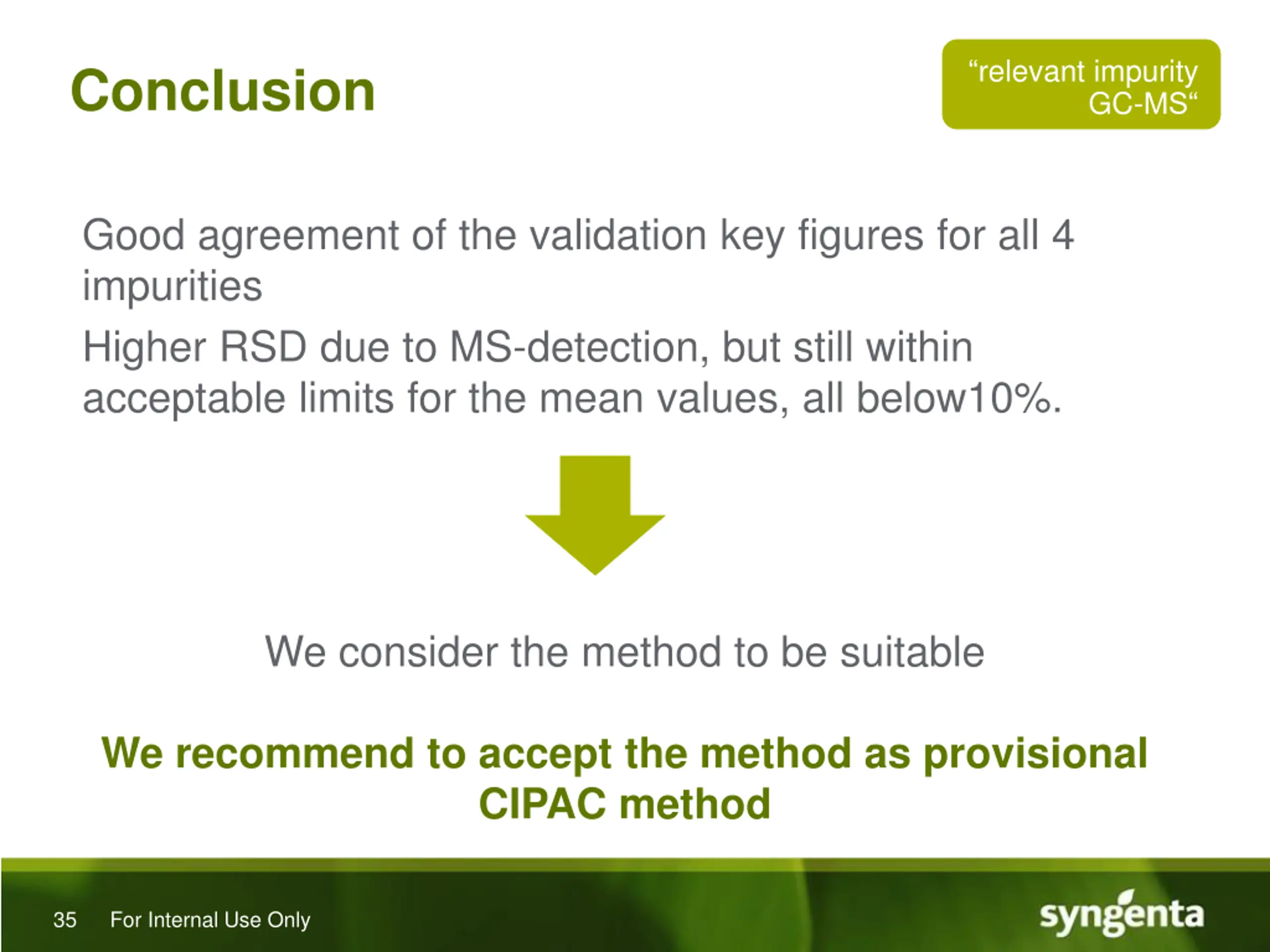 Conclusion

“relevant impurity GC-MS“

Good agreement of the validation key figures for all 4 impurities

Higher RSD due to MS-detection, but still within acceptable limits for the mean values, all below10%.

We consider the method to be suitable

We recommend to accept the method as provisional CIPAC method

35 For Internal Use Only

syngenta